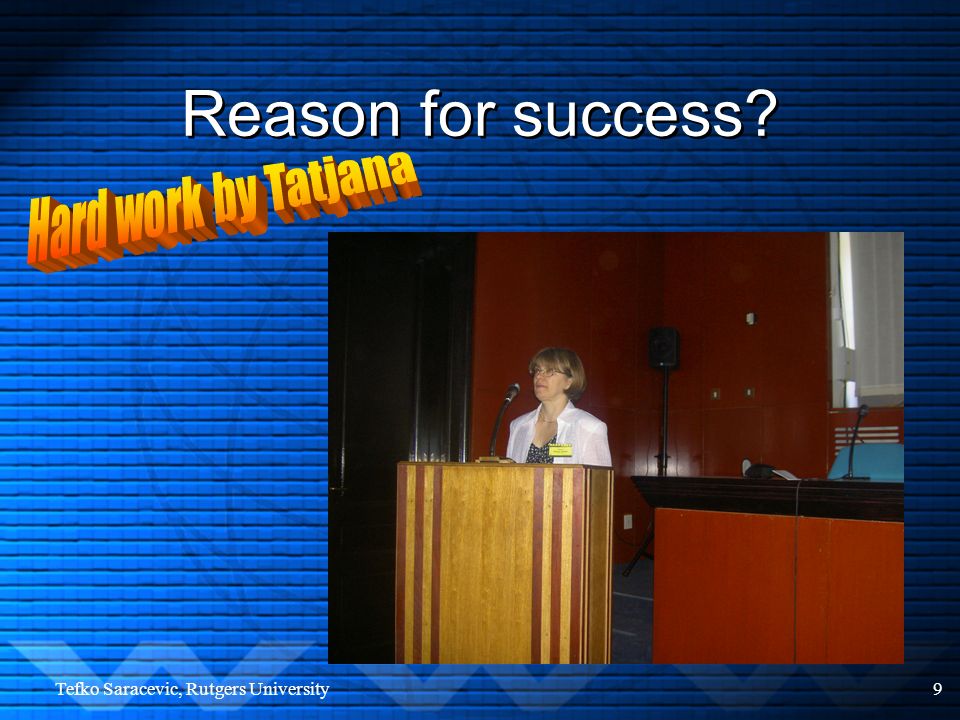 Reason for success?

Hard work by Tatjana

Tefko Saracevic, Rutgers University

9